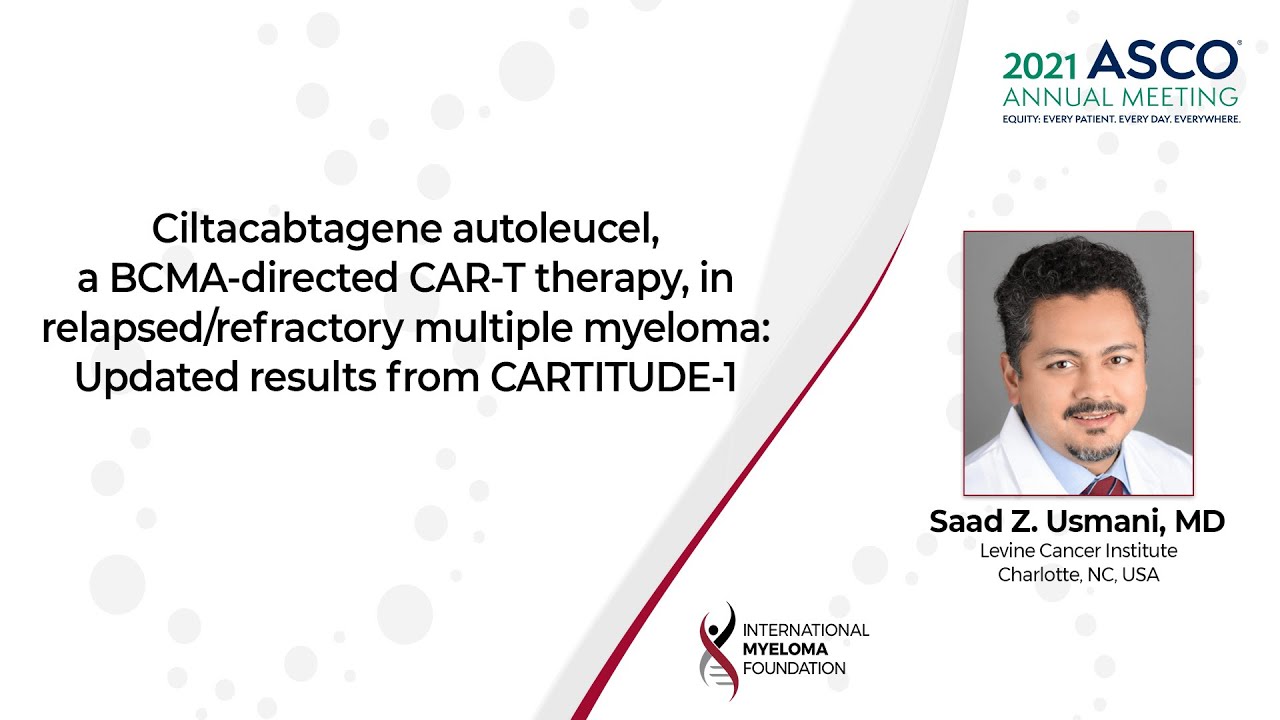 2021 ASCO®
ANNUAL MEETING
EQUITY: EVERY PATIENT. EVERY DAY. EVERYWHERE.

Ciltacabtagene autoleucel, a BCMA-directed CAR-T therapy, in relapsed/refractory multiple myeloma: Updated results from CARTITUDE-1

Saad Z. Usmani, MD
Levine Cancer Institute
Charlotte, NC, USA

INTERNATIONAL
MYELOMA
FOUNDATION